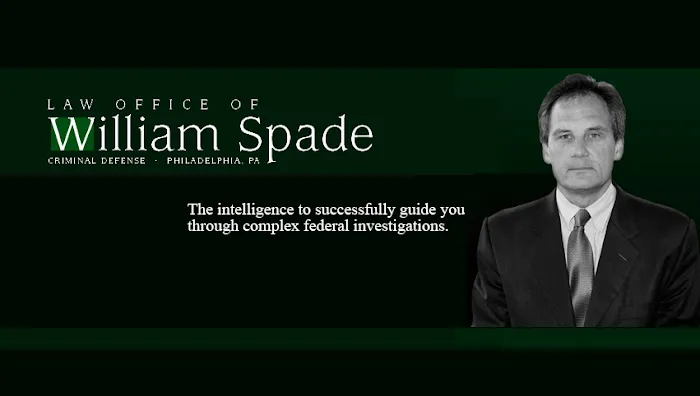 LAW OFFICE OF
William Spade
CRIMINAL DEFENSE · PHILADELPHIA, PA

The intelligence to successfully guide you through complex federal investigations.